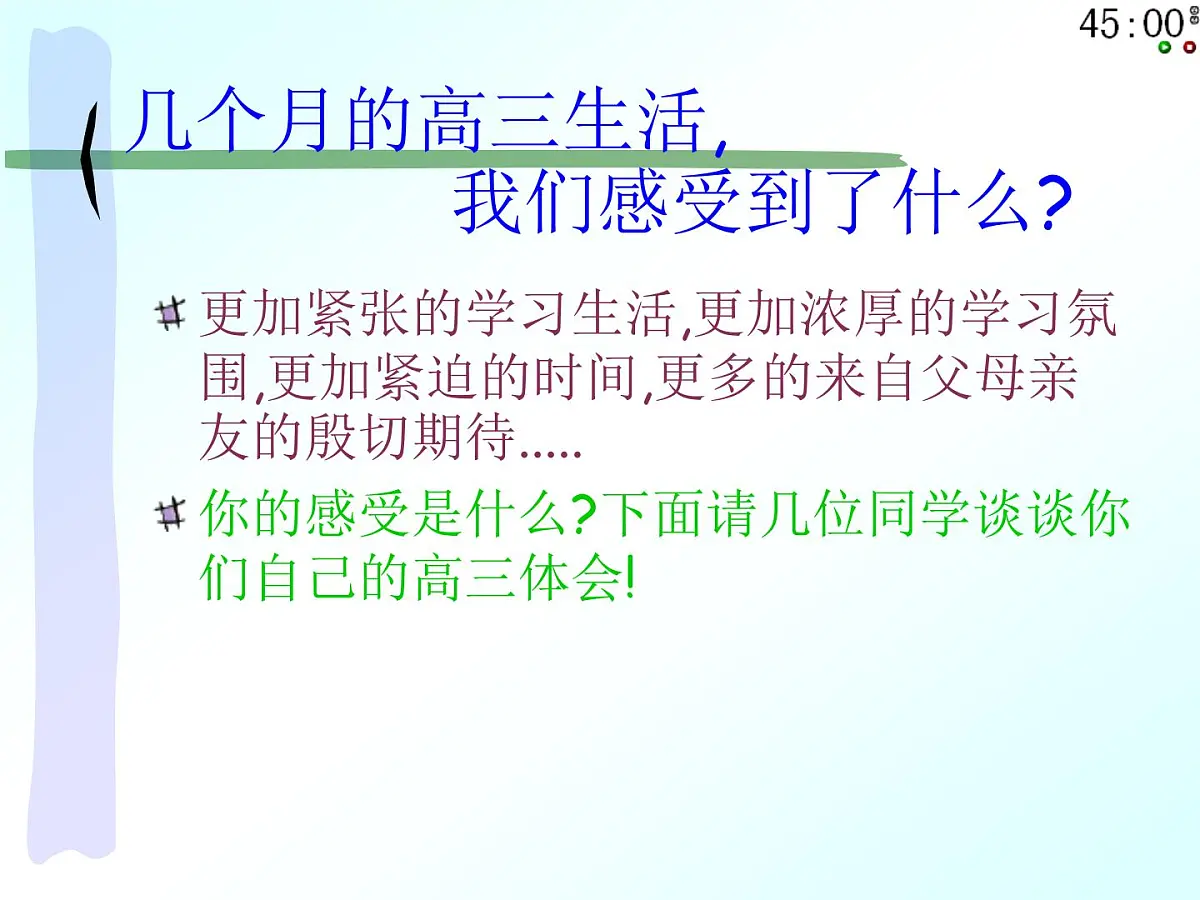 45:00

几个月的高三生活，
我们感受到了什么？

更加紧张的学习生活,更加浓厚的学习氛围,更加紧迫的时间,更多的来自父母亲友的殷切期待.....

你的感受是什么?下面请几位同学谈谈你们自己的高三体会!